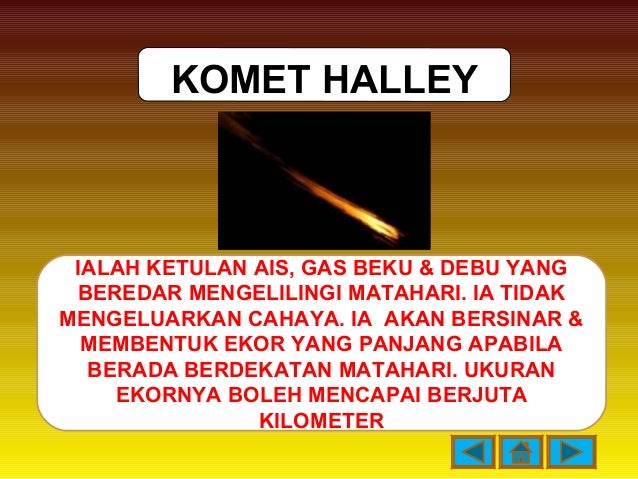 KOMET HALLEY

IALAH KETULAN AIS, GAS BEKU & DEBU YANG BEREDAR MENGELILINGI MATAHARI. IA TIDAK MENGELUARKAN CAHAYA. IA AKAN BERSINAR & MEMBENTUK EKOR YANG PANJANG APABILA BERADA BERDEKATAN MATAHARI. UKURAN EKORNYA BOLEH MENCAPAI BERJUTA KILOMETER